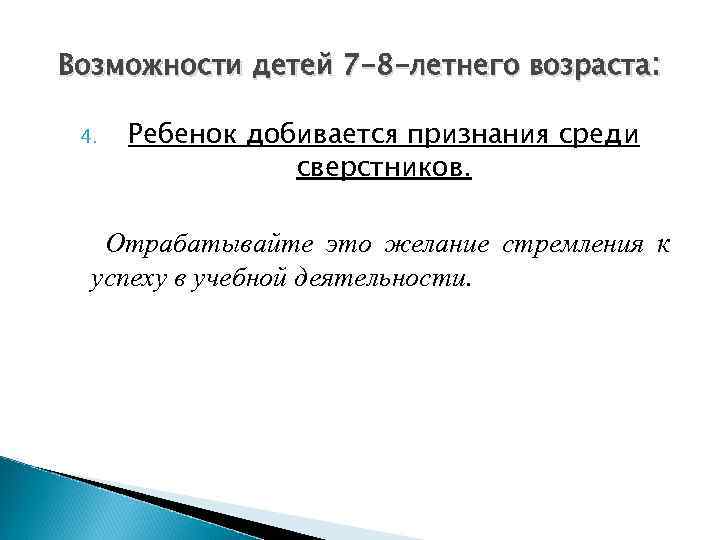 Возможности детей 7-8-летнего возраста:

4. Ребенок добивается признания среди сверстников.

Отрабатывайте это желание стремления к успеху в учебной деятельности.